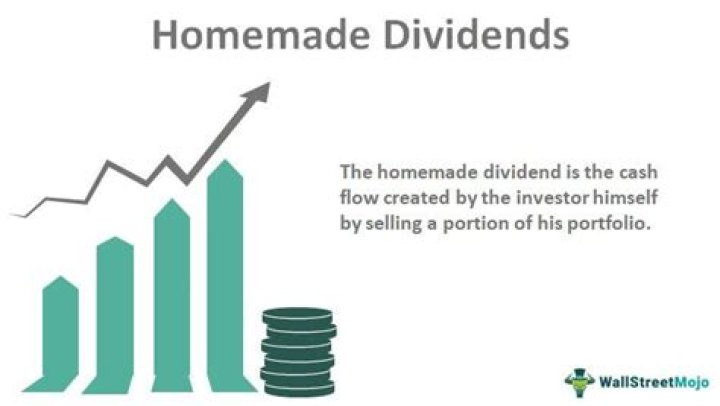 Homemade Dividends

The homemade dividend is the cash flow created by the investor himself by selling a portion of his portfolio.

WallStreetMojo